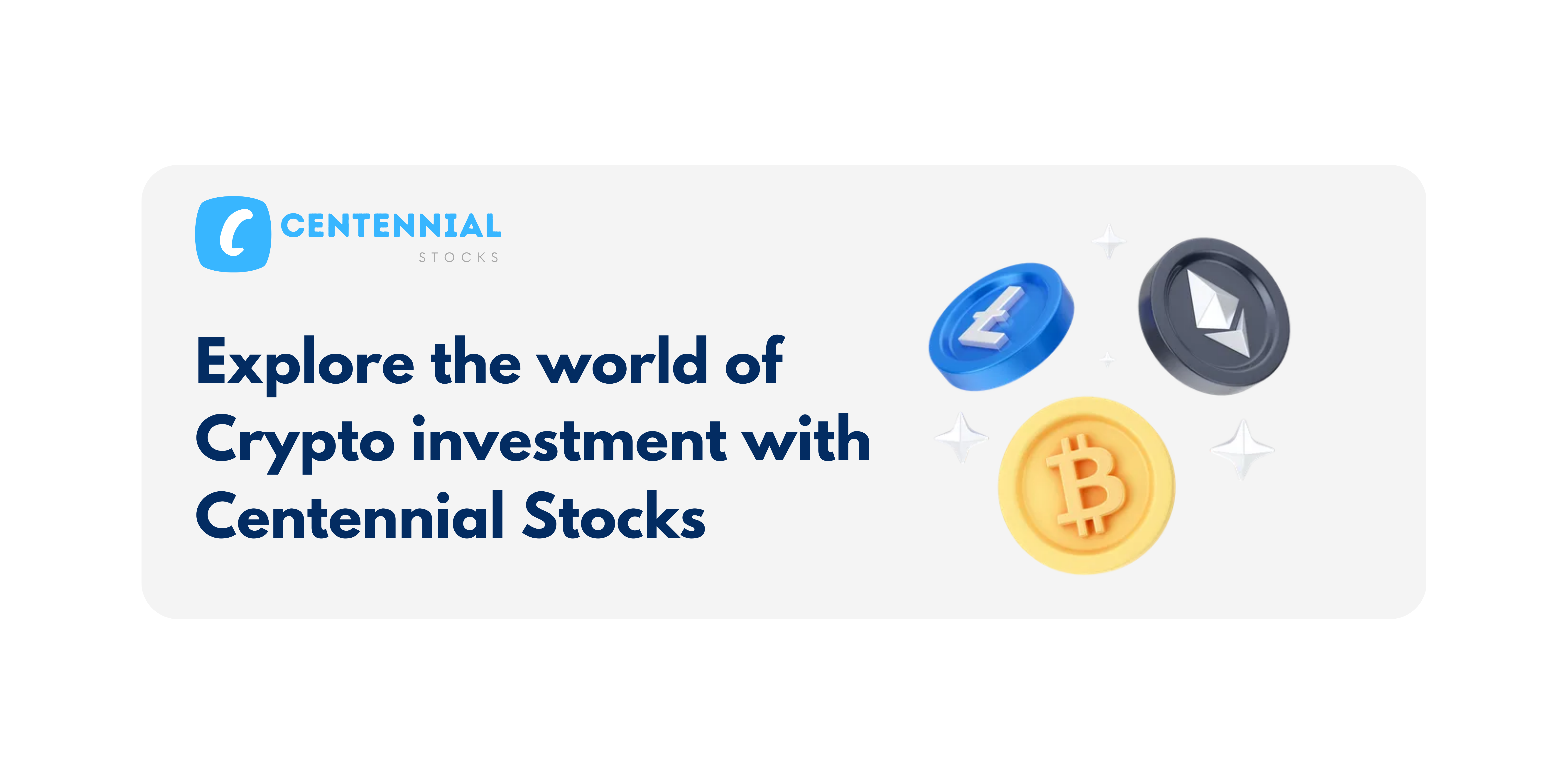 CENTENNIAL
STOCKS

Explore the world of Crypto investment with Centennial Stocks